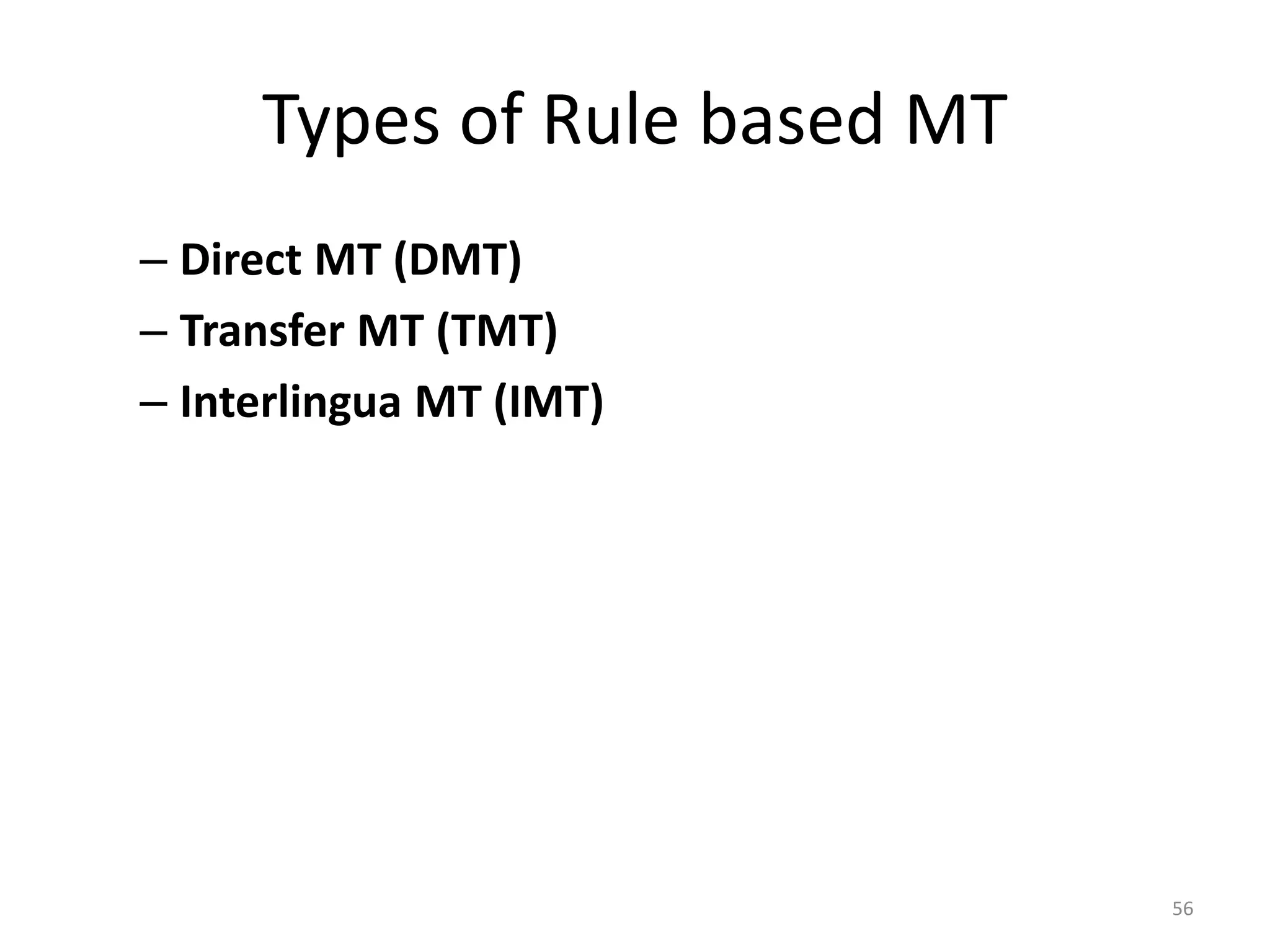 Types of Rule based MT

– Direct MT (DMT)
– Transfer MT (TMT)
– Interlingua MT (IMT)

56